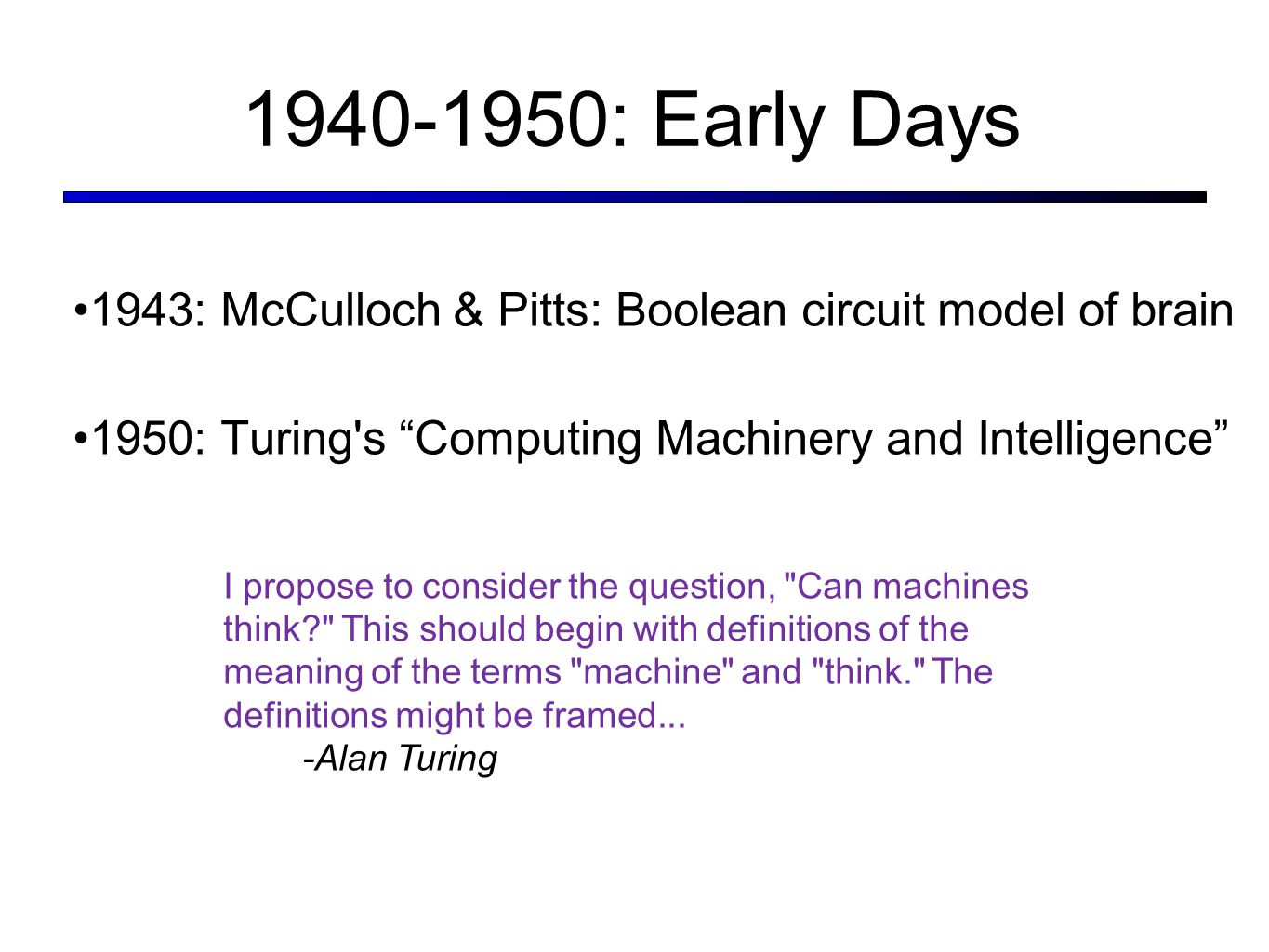 1940-1950: Early Days

•1943: McCulloch & Pitts: Boolean circuit model of brain

•1950: Turing's “Computing Machinery and Intelligence”

I propose to consider the question, "Can machines think?" This should begin with definitions of the meaning of the terms "machine" and "think." The definitions might be framed...
-Alan Turing